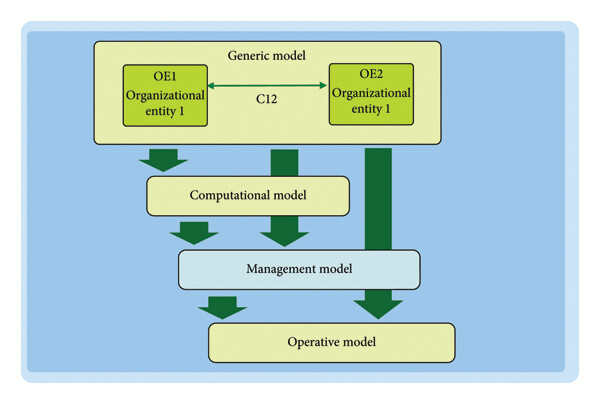 Generic model

OE1
Organizational
entity 1

C12

OE2
Organizational
entity 1

Computational model

Management model

Operative model